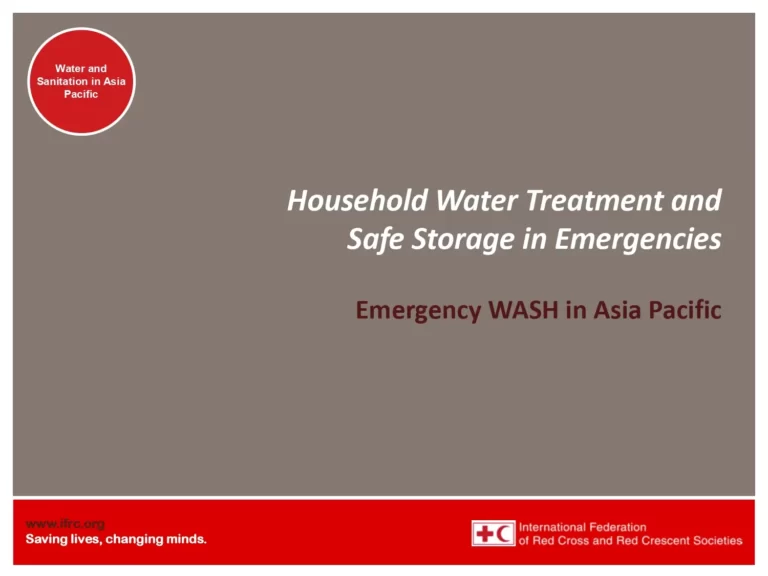 Water and Sanitation in Asia Pacific

Household Water Treatment and Safe Storage in Emergencies

Emergency WASH in Asia Pacific

www.ifrc.org
Saving lives, changing minds.

International Federation of Red Cross and Red Crescent Societies